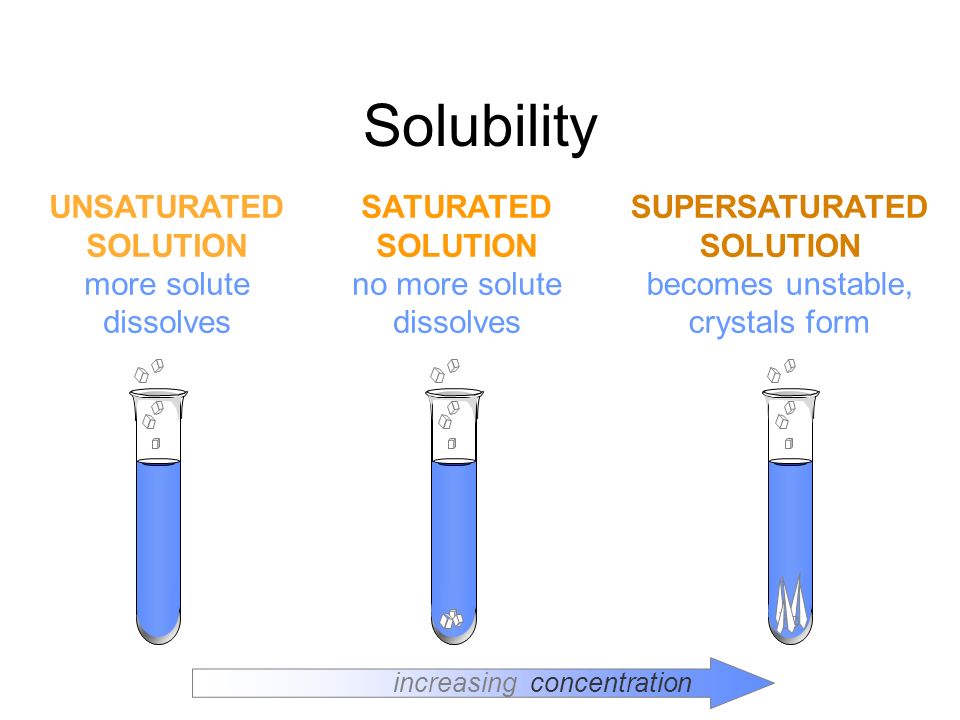 Solubility

UNSATURATED SOLUTION
more solute dissolves

SATURATED SOLUTION
no more solute dissolves

SUPERSATURATED SOLUTION
becomes unstable, crystals form

increasing concentration